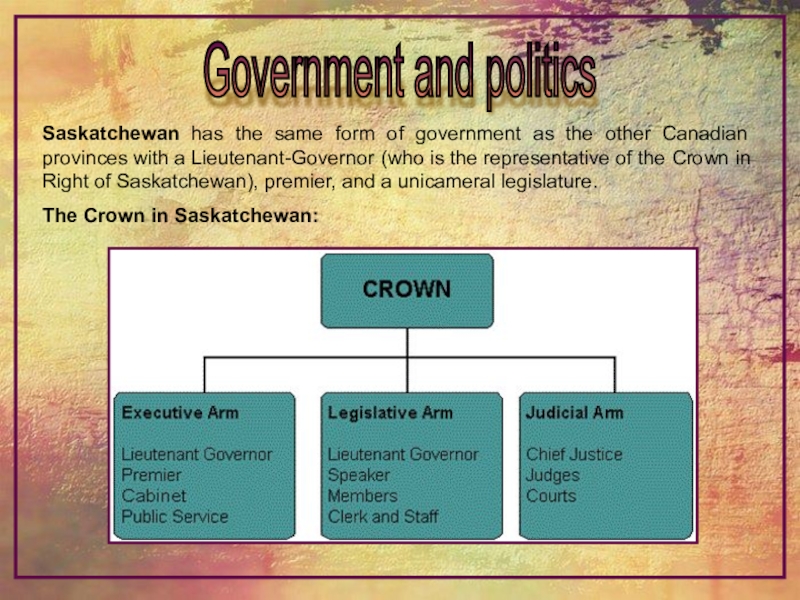 Government and politics

Saskatchewan has the same form of government as the other Canadian provinces with a Lieutenant-Governor (who is the representative of the Crown in Right of Saskatchewan), premier, and a unicameral legislature.

The Crown in Saskatchewan:

CROWN

Executive Arm

Lieutenant Governor
Premier
Cabinet
Public Service

Legislative Arm

Lieutenant Governor
Speaker
Members
Clerk and Staff

Judicial Arm

Chief Justice
Judges
Courts